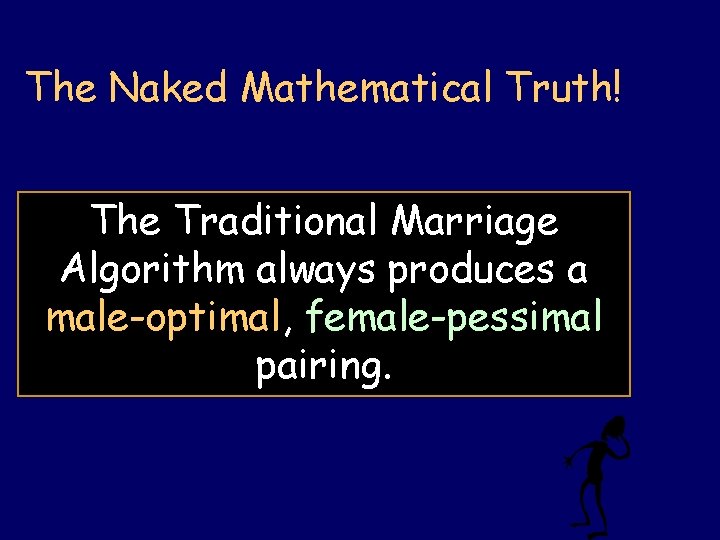 The Naked Mathematical Truth!

The Traditional Marriage Algorithm always produces a male-optimal, female-pessimal pairing.